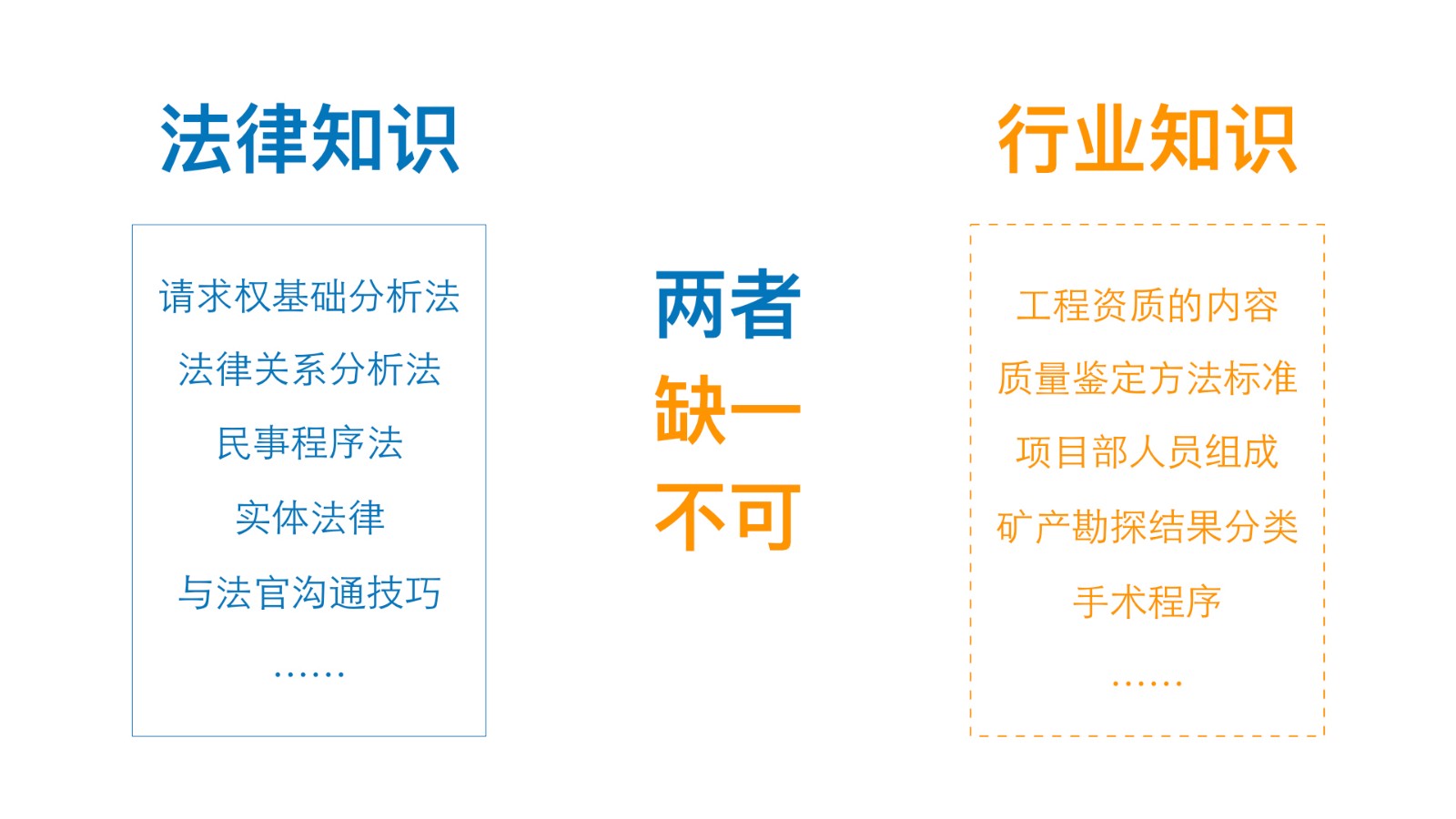 法律知识

请求权基础分析法

法律关系分析法

民事程序法

实体法律

与法官沟通技巧

……

两者

缺一

不可

行业知识

工程资质的内容

质量鉴定方法标准

项目部人员组成

矿产勘探结果分类

手术程序

……